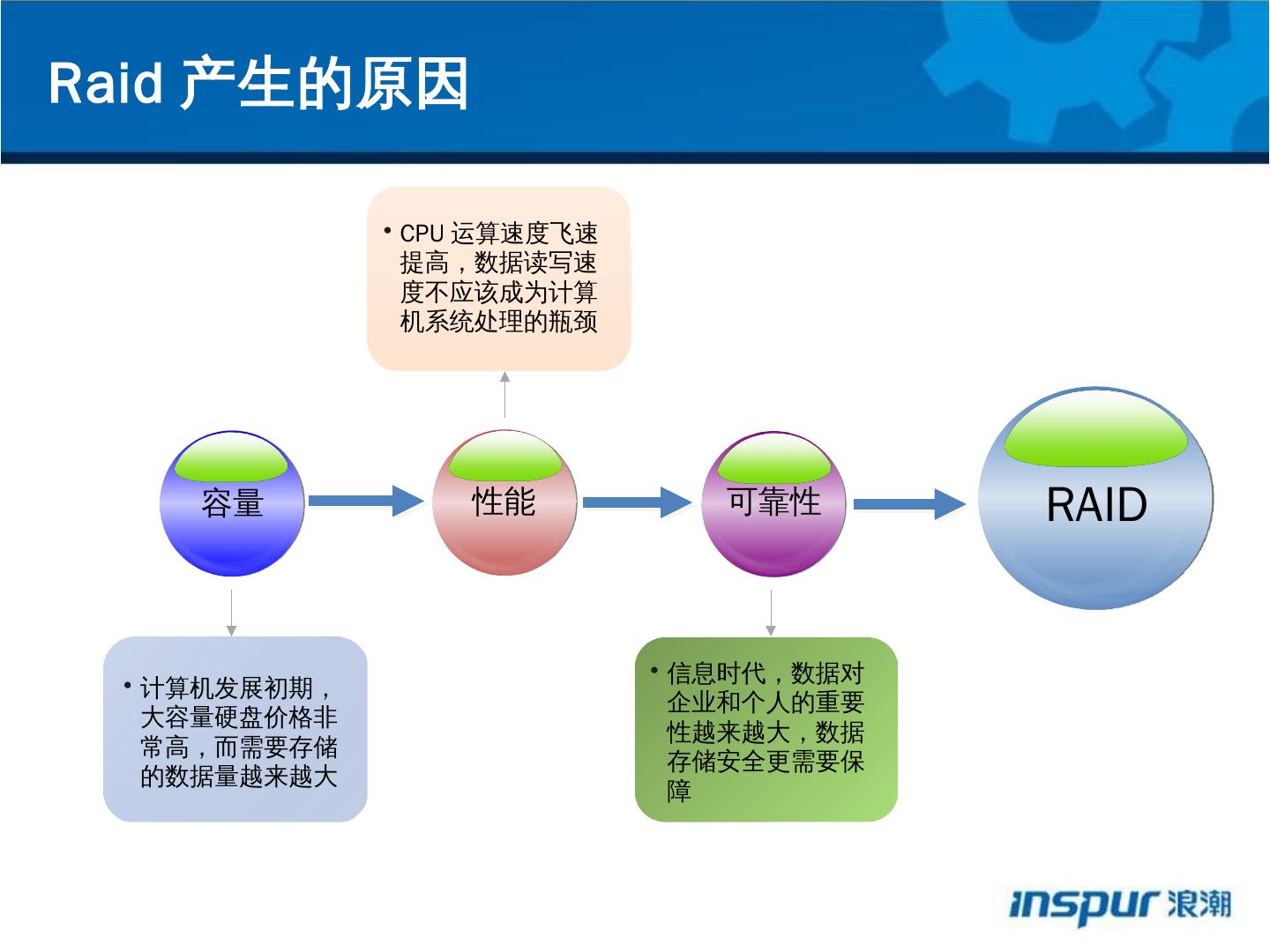 Raid 产生的原因

• CPU 运算速度飞速提高，数据读写速度不应该成为计算机系统处理的瓶颈

容量

性能

可靠性

RAID

• 计算机发展初期，大容量硬盘价格非常高，而需要存储的数据量越来越大

• 信息时代，数据对企业和个人的重要性越来越大，数据存储安全更需要保障

inspur 浪潮